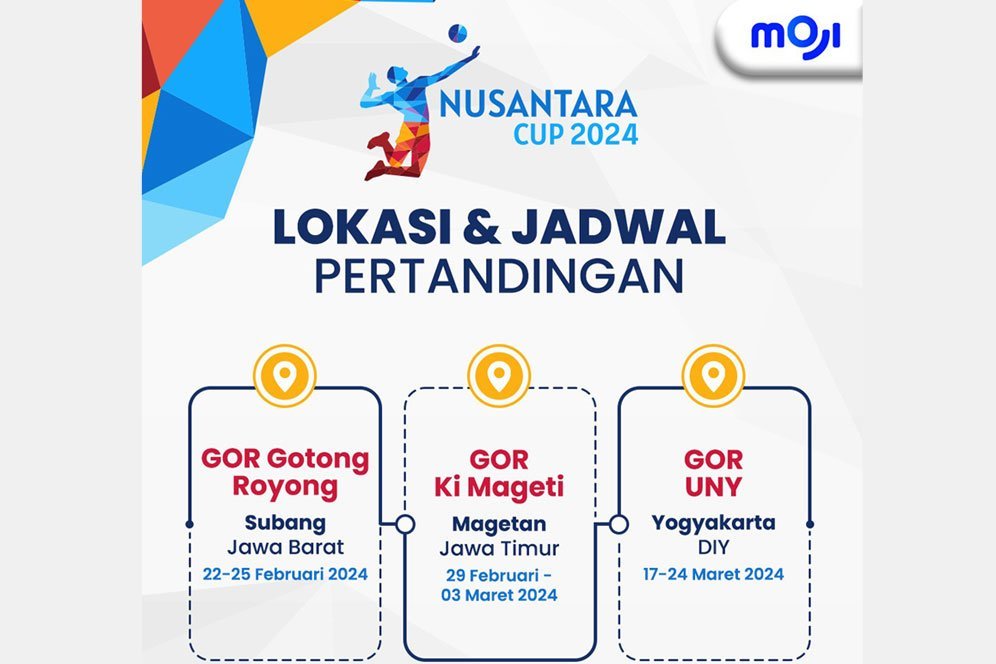 moji

NUSANTARA CUP 2024

LOKASI & JADWAL PERTANDINGAN

GOR Gotong Royong
Subang
Jawa Barat
22-25 Februari 2024

GOR Ki Mageti
Magetan
Jawa Timur
29 Februari - 03 Maret 2024

GOR UNY
Yogyakarta
DIY
17-24 Maret 2024